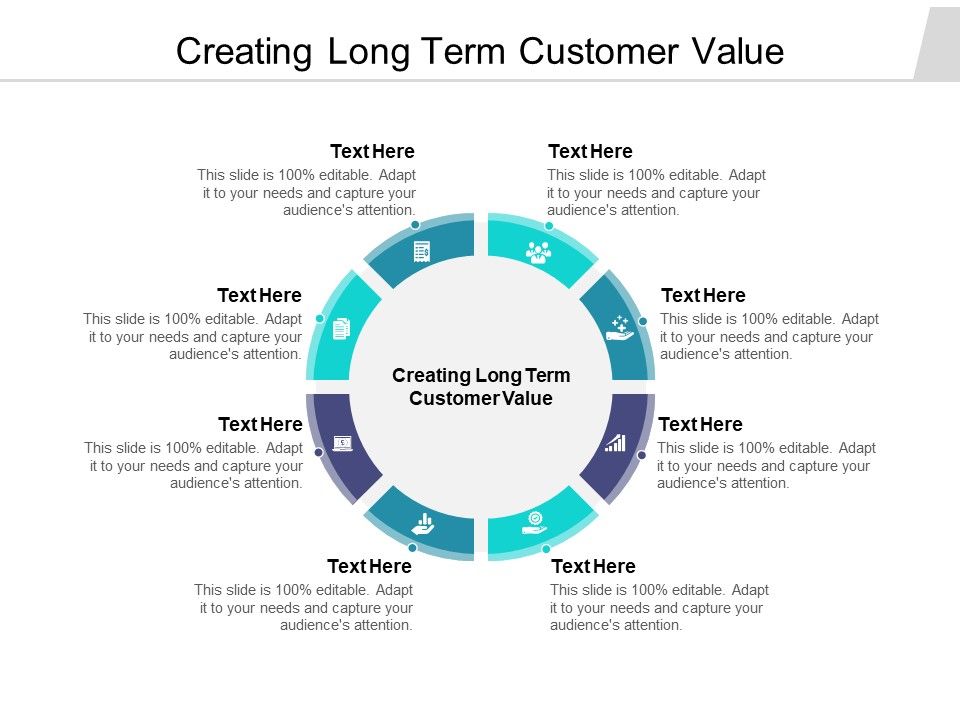 Creating Long Term Customer Value

Text Here
This slide is 100% editable. Adapt it to your needs and capture your audience's attention.

Text Here
This slide is 100% editable. Adapt it to your needs and capture your audience's attention.

Text Here
This slide is 100% editable. Adapt it to your needs and capture your audience's attention.

Text Here
This slide is 100% editable. Adapt it to your needs and capture your audience's attention.

Creating Long Term Customer Value

Text Here
This slide is 100% editable. Adapt it to your needs and capture your audience's attention.

Text Here
This slide is 100% editable. Adapt it to your needs and capture your audience's attention.

Text Here
This slide is 100% editable. Adapt it to your needs and capture your audience's attention.

Text Here
This slide is 100% editable. Adapt it to your needs and capture your audience's attention.